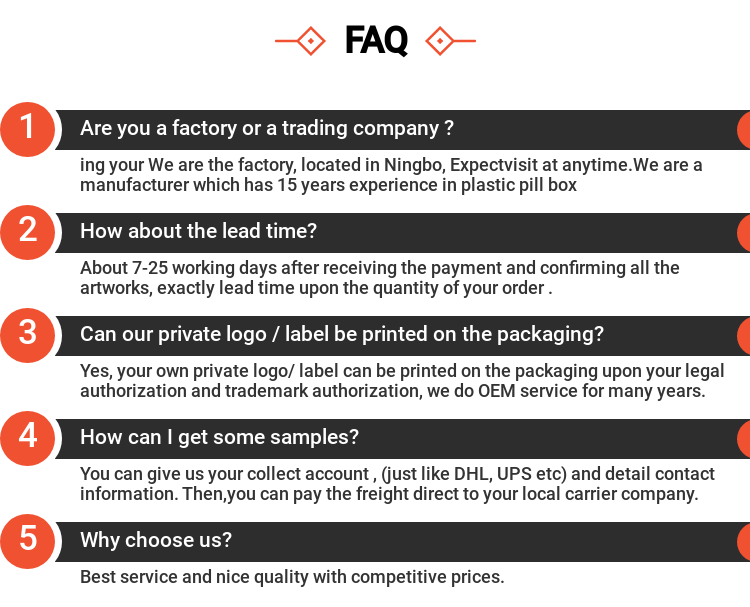 FAQ

1
Are you a factory or a trading company ?

ing your We are the factory, located in Ningbo, Expectvisit at anytime.We are a manufacturer which has 15 years experience in plastic pill box

2
How about the lead time?

About 7-25 working days after receiving the payment and confirming all the artworks, exactly lead time upon the quantity of your order .

3
Can our private logo / label be printed on the packaging?

Yes, your own private logo/ label can be printed on the packaging upon your legal authorization and trademark authorization, we do OEM service for many years.

4
How can I get some samples?

You can give us your collect account , (just like DHL, UPS etc) and detail contact information. Then,you can pay the freight direct to your local carrier company.

5
Why choose us?

Best service and nice quality with competitive prices.